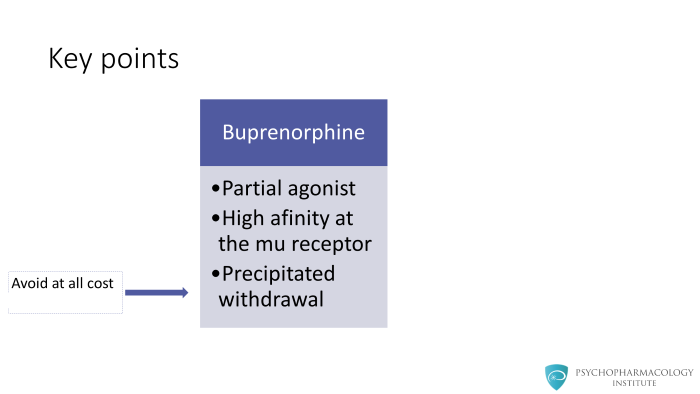 Key points

Buprenorphine

•Partial agonist
•High afinity at the mu receptor
•Precipitated withdrawal

Avoid at all cost

PSYCHOPHARMACOLOGY INSTITUTE